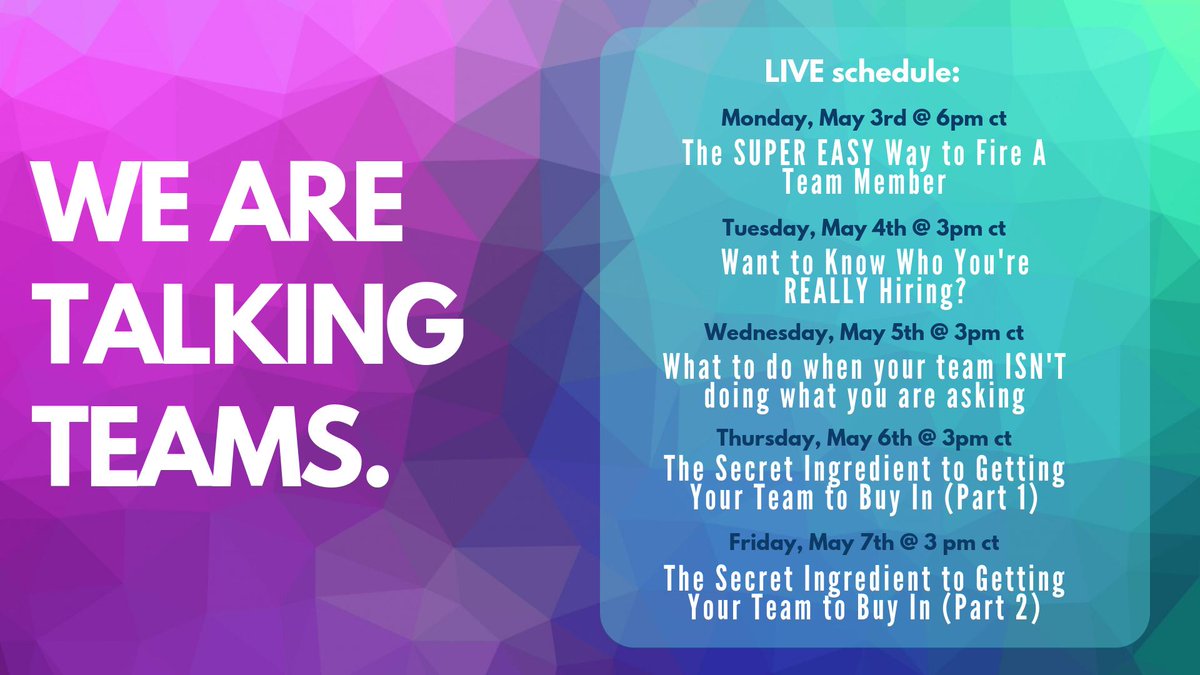 WE ARE TALKING TEAMS.

LIVE schedule:

Monday, May 3rd @ 6pm ct

The SUPER EASY Way to Fire A Team Member

Tuesday, May 4th @ 3pm ct

Want to Know Who You're REALLY Hiring?

Wednesday, May 5th @ 3pm ct

What to do when your team ISN'T doing what you are asking

Thursday, May 6th @ 3pm ct

The Secret Ingredient to Getting Your Team to Buy In (Part 1)

Friday, May 7th @ 3 pm ct

The Secret Ingredient to Getting Your Team to Buy In (Part 2)